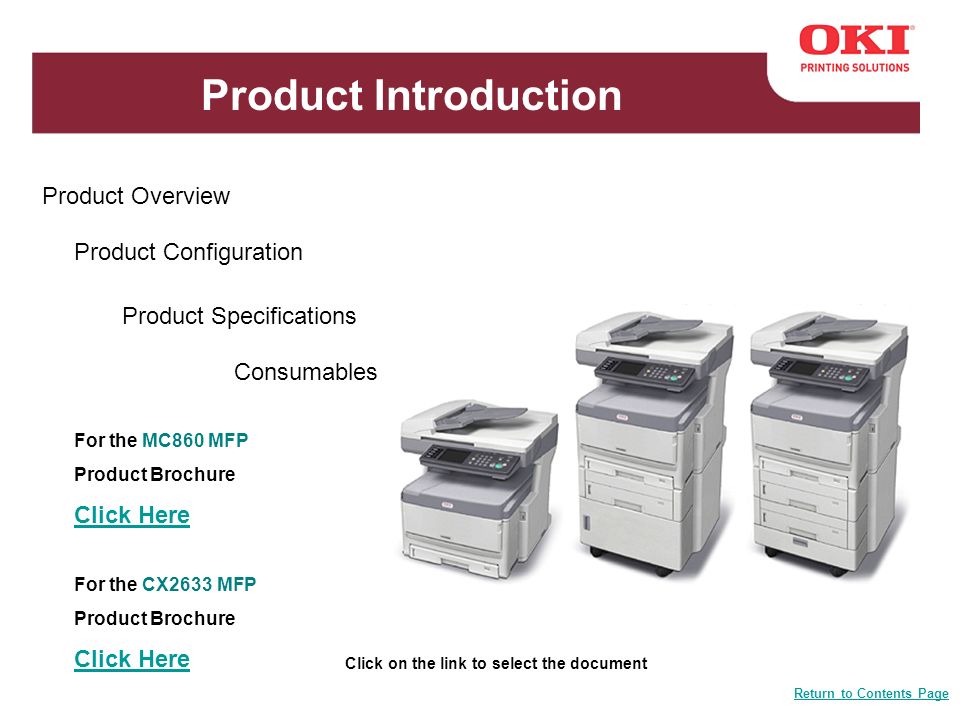 OKI
PRINTING SOLUTIONS

Product Introduction

Product Overview

Product Configuration

Product Specifications

Consumables

For the MC860 MFP

Product Brochure

Click Here

For the CX2633 MFP

Product Brochure

Click Here

Click on the link to select the document

Return to Contents Page